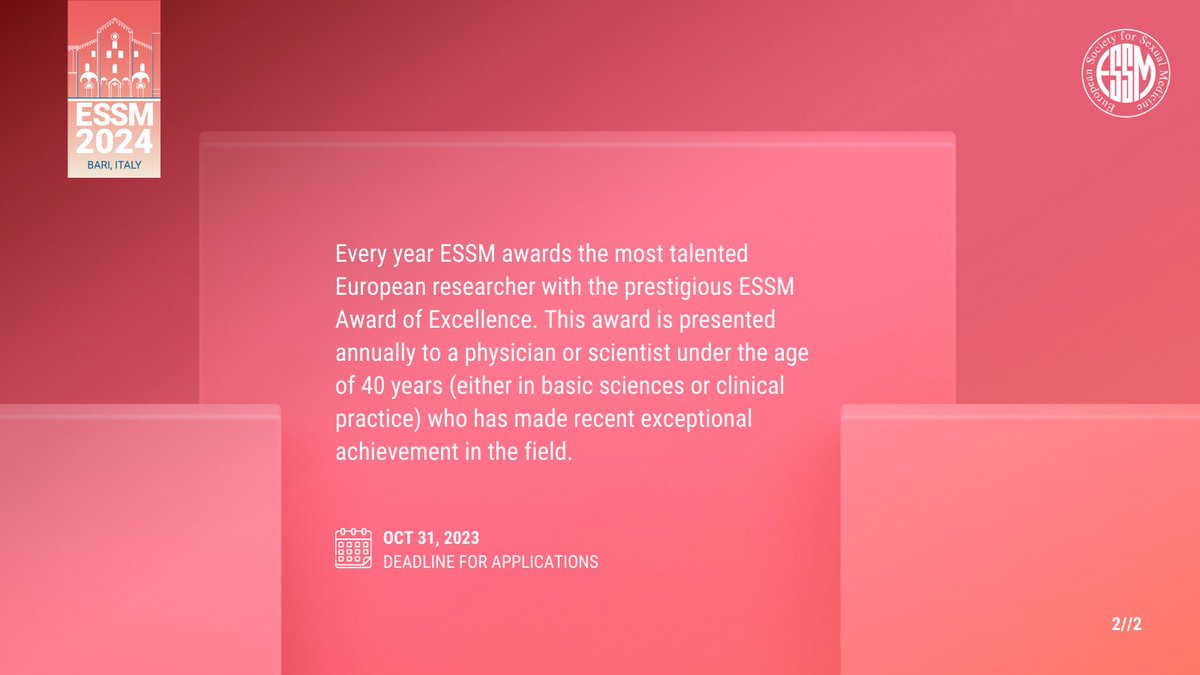 ESSM 2024
BARI, ITALY

European Society for Sexual Medicine
ESSM

Every year ESSM awards the most talented European researcher with the prestigious ESSM Award of Excellence. This award is presented annually to a physician or scientist under the age of 40 years (either in basic sciences or clinical practice) who has made recent exceptional achievement in the field.

OCT 31, 2023
DEADLINE FOR APPLICATIONS

2//2